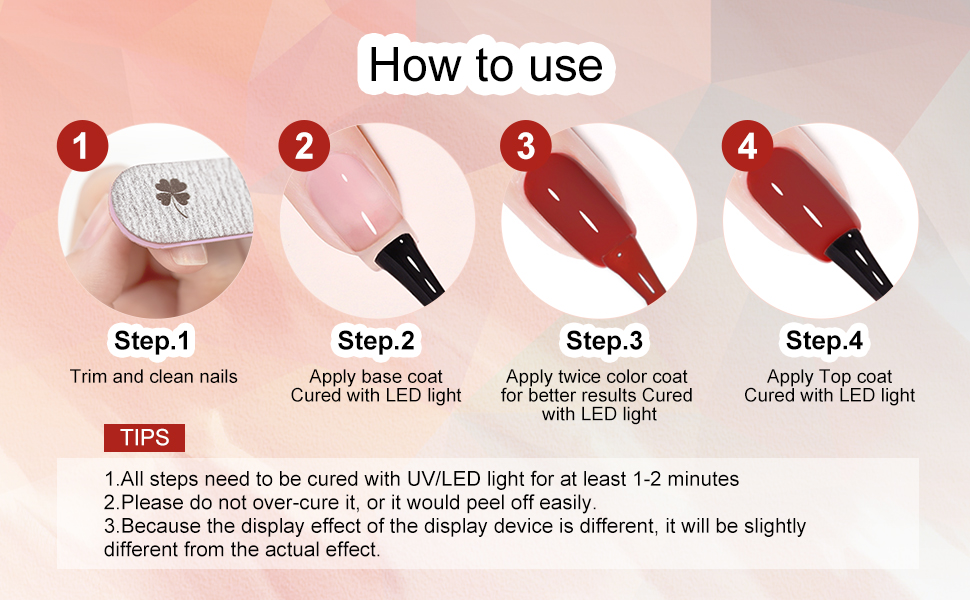 How to use

1

Step.1

Trim and clean nails

2

Step.2

Apply base coat Cured with LED light

3

Step.3

Apply twice color coat for better results Cured with LED light

4

Step.4

Apply Top coat Cured with LED light

TIPS

1.All steps need to be cured with UV/LED light for at least 1-2 minutes
2.Please do not over-cure it, or it would peel off easily.
3.Because the display effect of the display device is different, it will be slightly different from the actual effect.